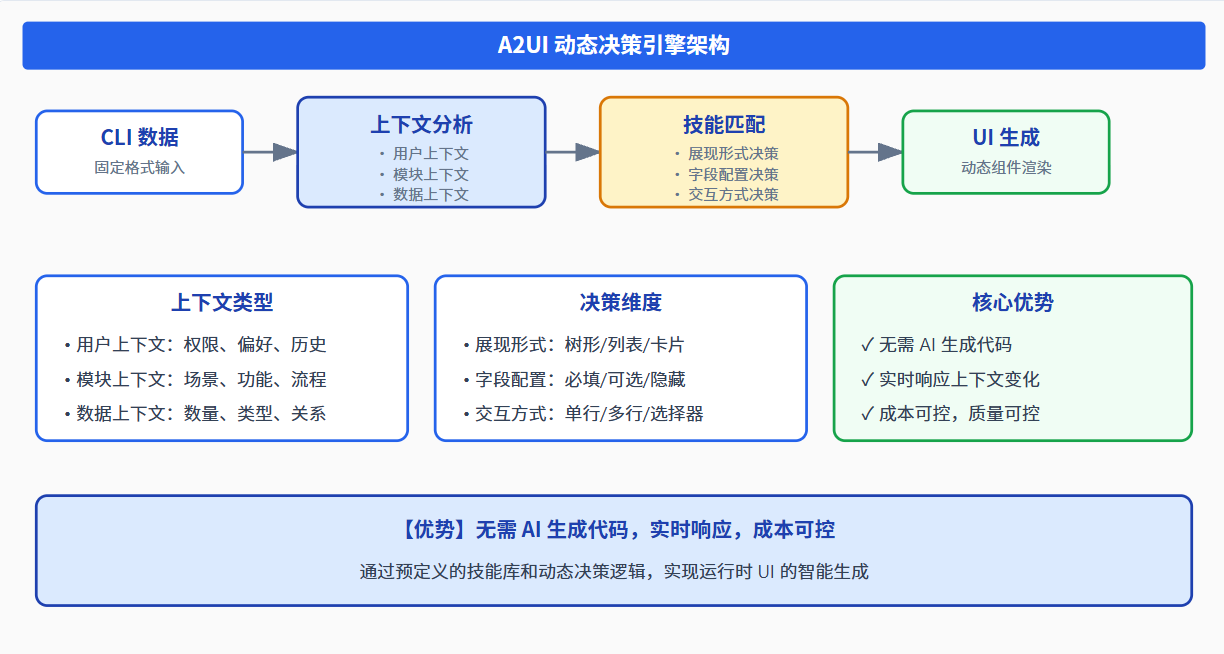 A2UI 动态决策引擎架构

CLI 数据
固定格式输入

上下文分析
· 用户上下文
· 模块上下文
· 数据上下文

技能匹配
· 展现形式决策
· 字段配置决策
· 交互方式决策

UI 生成
动态组件渲染

上下文类型
• 用户上下文：权限、偏好、历史
• 模块上下文：场景、功能、流程
• 数据上下文：数量、类型、关系

决策维度
• 展现形式：树形/列表/卡片
• 字段配置：必填/可选/隐藏
• 交互方式：单行/多行/选择器

核心优势
✓ 无需 AI 生成代码
✓ 实时响应上下文变化
✓ 成本可控，质量可控

【优势】无需 AI 生成代码，实时响应，成本可控
通过预定义的技能库和动态决策逻辑，实现运行时 UI 的智能生成